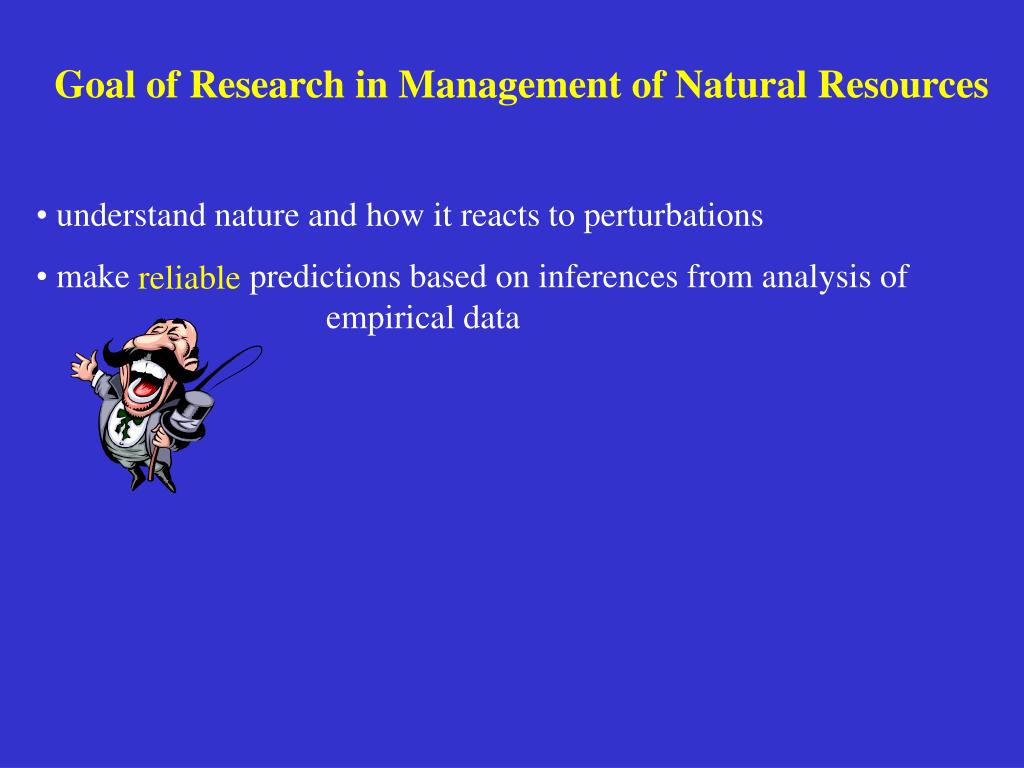 Goal of Research in Management of Natural Resources

• understand nature and how it reacts to perturbations

• make reliable predictions based on inferences from analysis of empirical data